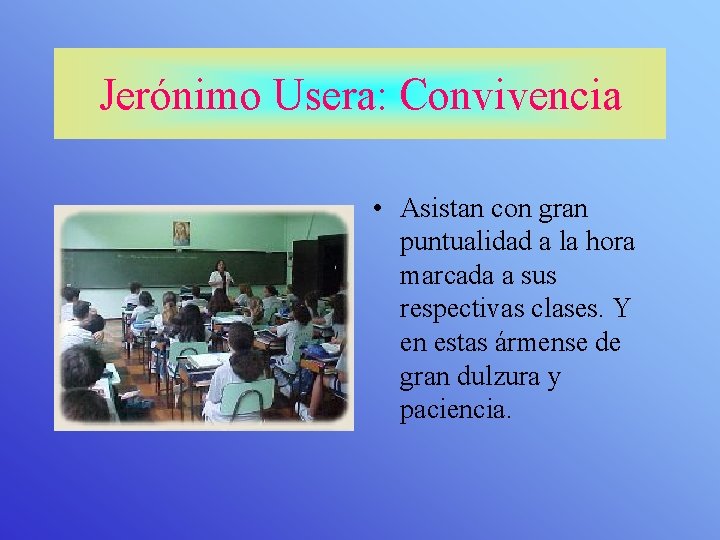 Jerónimo Usera: Convivencia

• Asistan con gran puntualidad a la hora marcada a sus respectivas clases. Y en estas ármense de gran dulzura y paciencia.